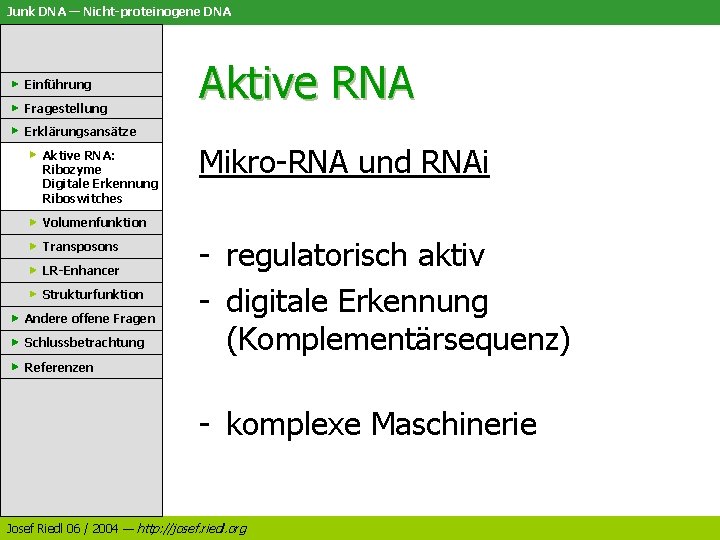 Junk DNA — Nicht-proteinogene DNA

Einführung
Fragestellung
Erklärungsansätze
Aktive RNA: Ribozyme Digitale Erkennung Riboswitches
Volumenfunktion
Transposons
LR-Enhancer
Strukturfunktion
Andere offene Fragen
Schlussbetrachtung
Referenzen

Aktive RNA

Mikro-RNA und RNAi

- regulatorisch aktiv
- digitale Erkennung (Komplementärsequenz)

- komplexe Maschinerie

Josef Riedl 06 / 2004 — http://josef.riedl.org